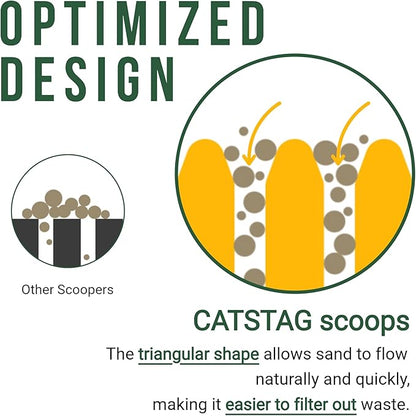 OPTIMIZED DESIGN

Other Scoopers

CATSTAG scoops

The triangular shape allows sand to flow naturally and quickly, making it easier to filter out waste.